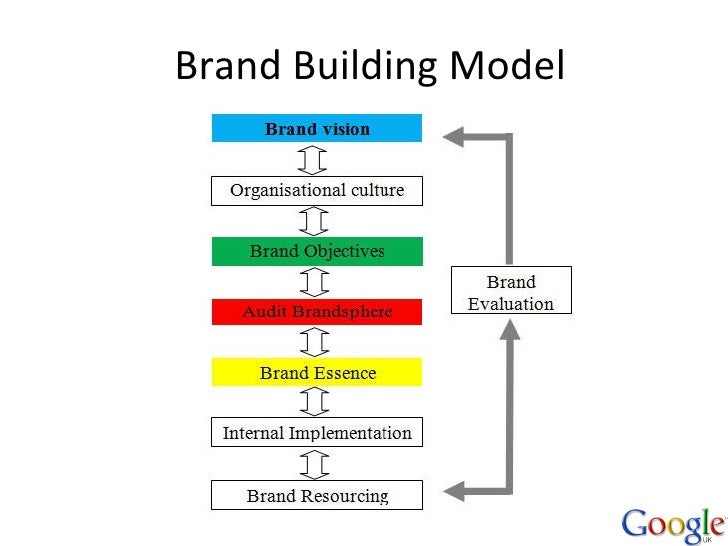 Brand Building Model

Brand vision

Organisational culture

Brand Objectives

Audit Brandsphere

Brand Essence

Internal Implementation

Brand Resourcing

Brand Evaluation

Google UK